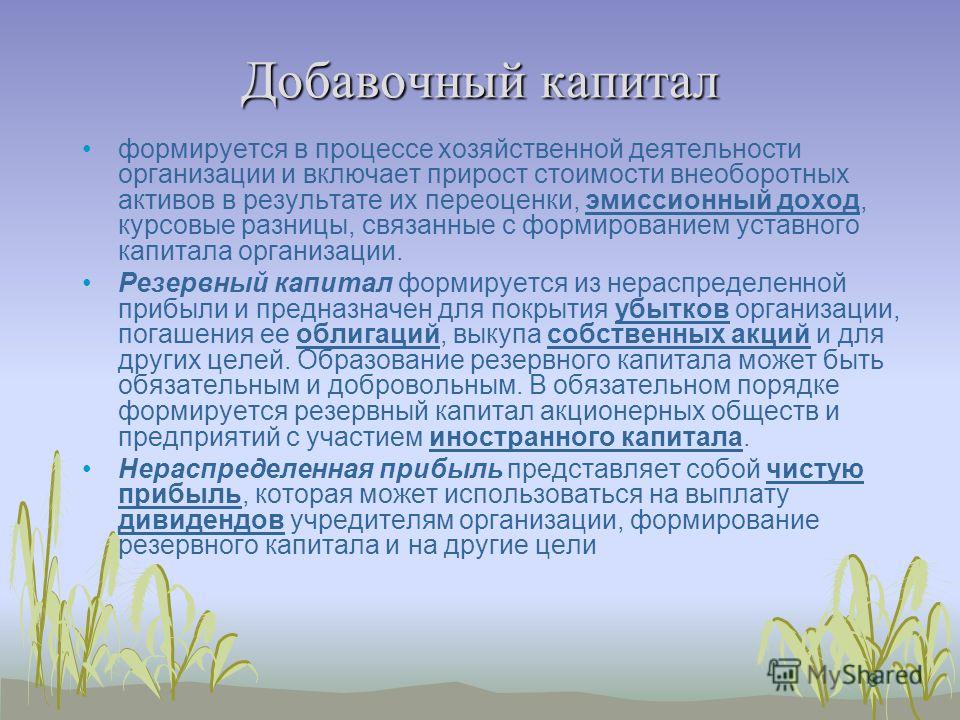 Добавочный капитал

• формируется в процессе хозяйственной деятельности организации и включает прирост стоимости внеоборотных активов в результате их переоценки, эмиссионный доход, курсовые разницы, связанные с формированием уставного капитала организации.

• Резервный капитал формируется из нераспределенной прибыли и предназначен для покрытия убытков организации, погашения ее облигаций, выкупа собственных акций и для других целей. Образование резервного капитала может быть обязательным и добровольным. В обязательном порядке формируется резервный капитал акционерных обществ и предприятий с участием иностранного капитала.

• Нераспределенная прибыль представляет собой чистую прибыль, которая может использоваться на выплату дивидендов учредителям организации, формирование резервного капитала и на другие цели

MyShared